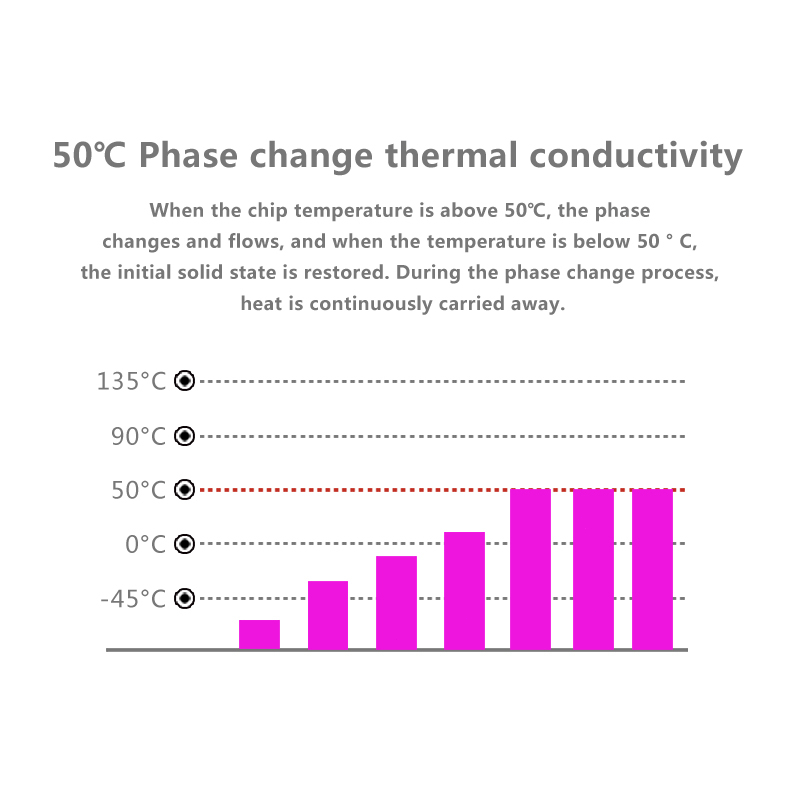 50℃ Phase change thermal conductivity

When the chip temperature is above 50℃, the phase changes and flows, and when the temperature is below 50 ° C, the initial solid state is restored. During the phase change process, heat is continuously carried away.

135°C

90°C

50°C

0°C

-45°C